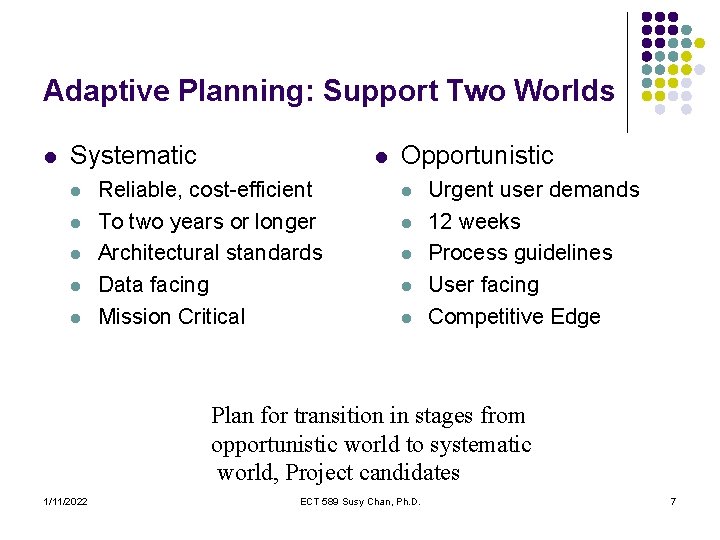 Adaptive Planning: Support Two Worlds

- Systematic
  - Reliable, cost-efficient
  - To two years or longer
  - Architectural standards
  - Data facing
  - Mission Critical

- Opportunistic
  - Urgent user demands
  - 12 weeks
  - Process guidelines
  - User facing
  - Competitive Edge

Plan for transition in stages from opportunistic world to systematic world, Project candidates

1/11/2022

ECT 589 Susy Chan, Ph.D.

7